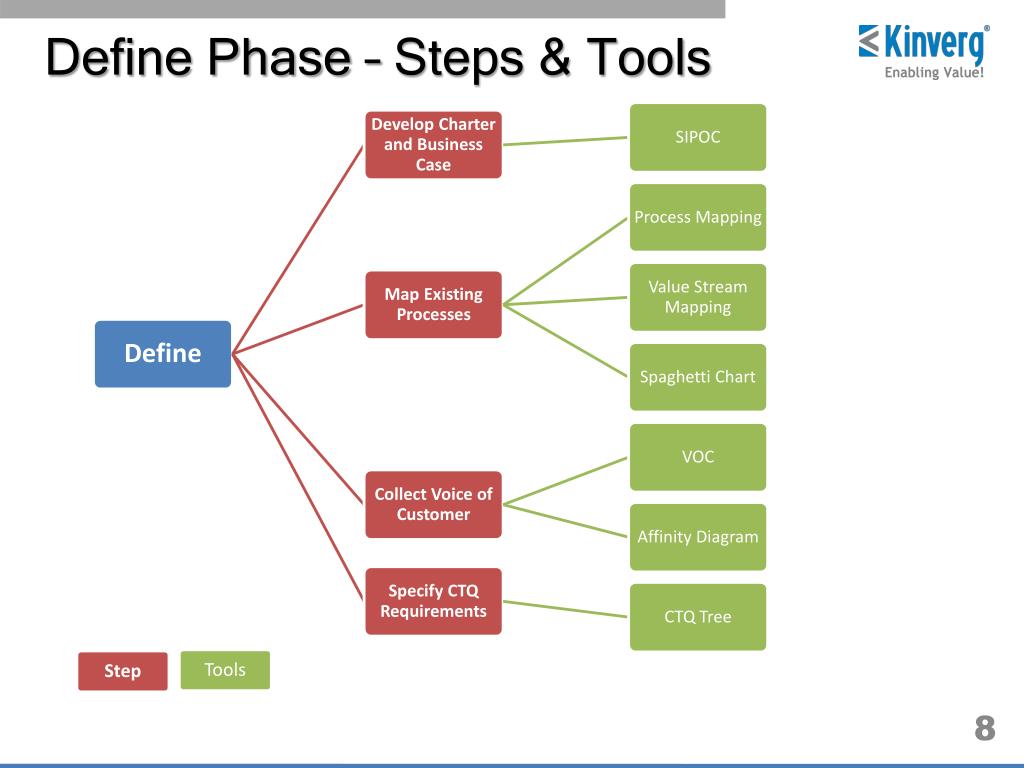 Define Phase – Steps & Tools

Kinverg®
Enabling Value!

Define

Develop Charter and Business Case

Map Existing Processes

Collect Voice of Customer

Specify CTQ Requirements

SIPOC

Process Mapping

Value Stream Mapping

Spaghetti Chart

VOC

Affinity Diagram

CTQ Tree

Step

Tools

8